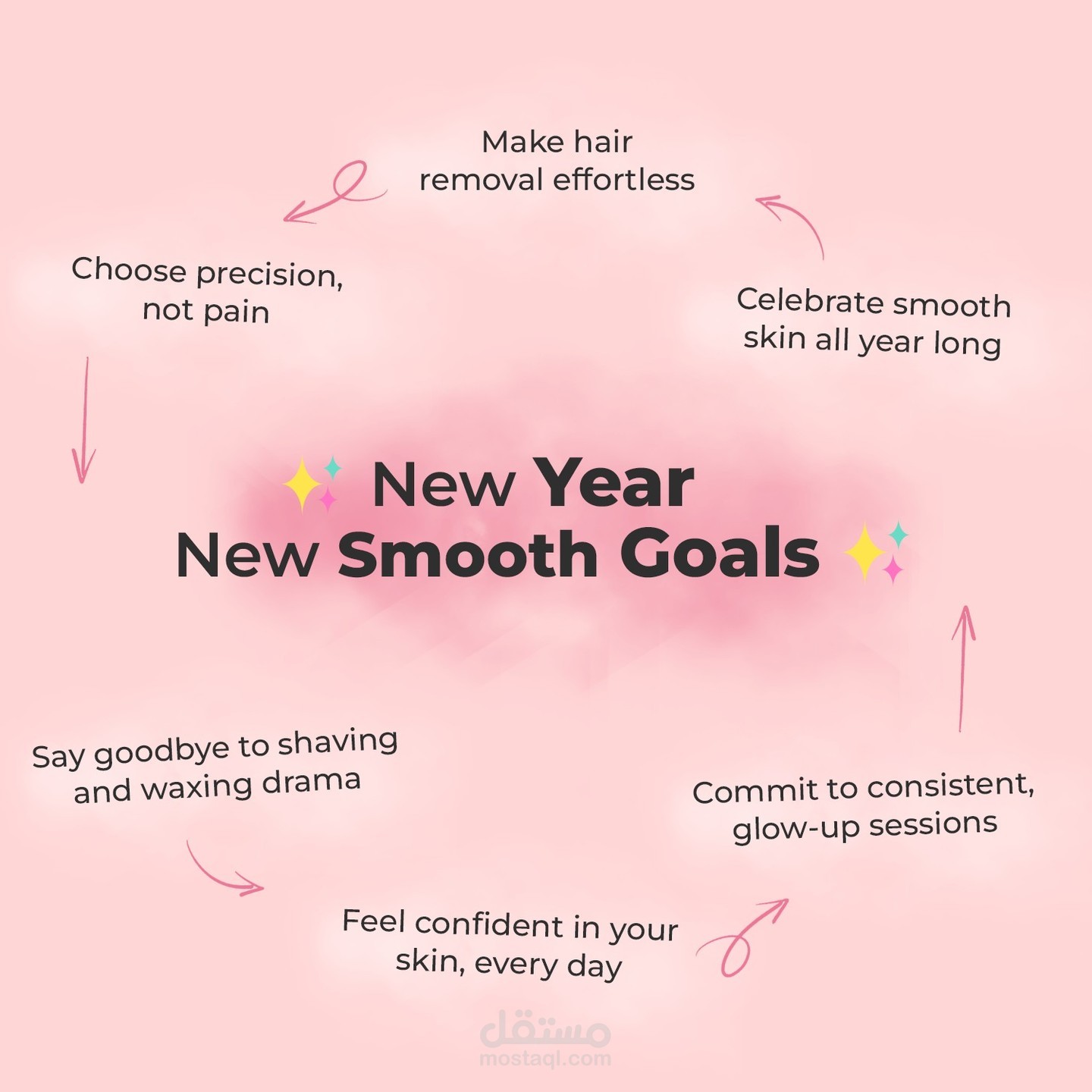 Make hair removal effortless

Choose precision, not pain

Celebrate smooth skin all year long

New Year
New Smooth Goals

Say goodbye to shaving and waxing drama

Commit to consistent, glow-up sessions

Feel confident in your skin, every day

مستقل
mostaql.com